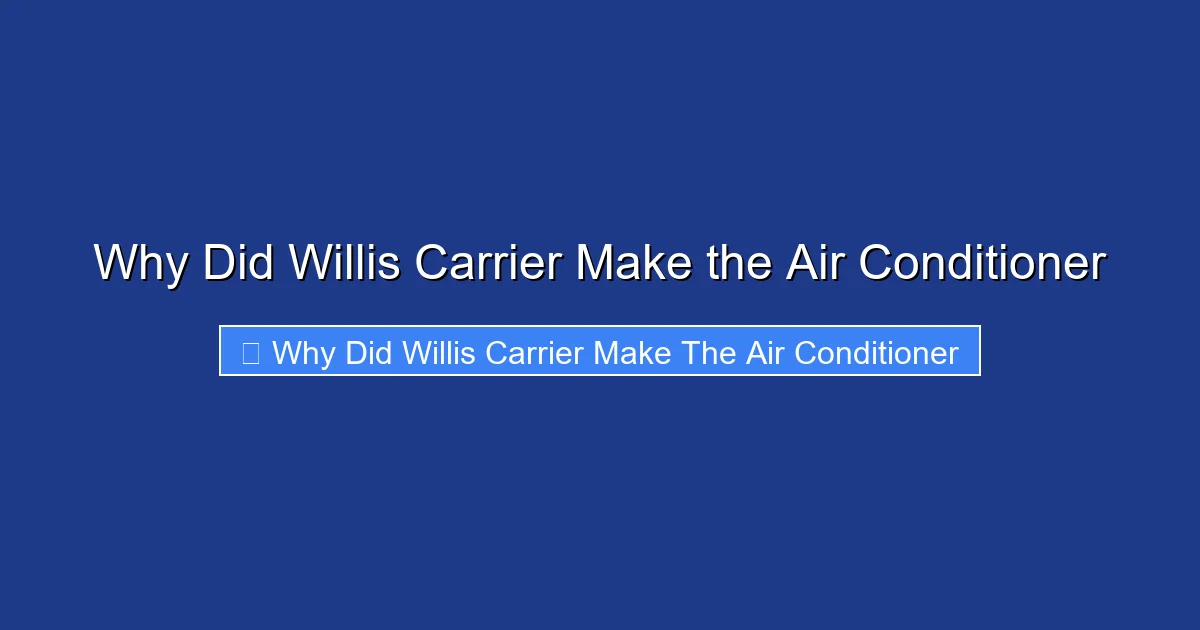 Why Did Willis Carrier Make the Air Conditioner

Why Did Willis Carrier Make The Air Conditioner